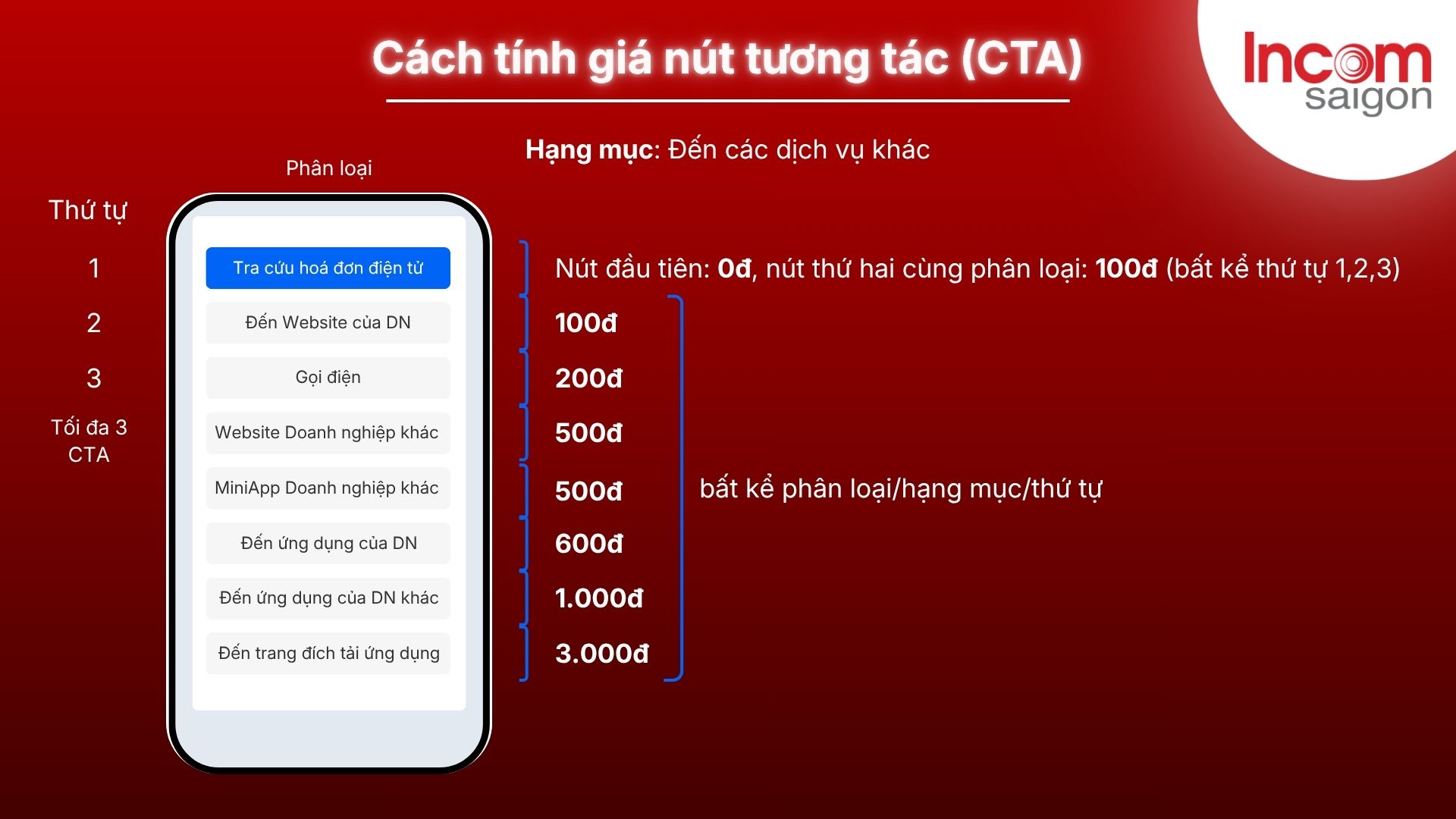 Cách tính giá nút tương tác (CTA)

Incom saigon

Hạng mục: Đến các dịch vụ khác

Phân loại

Thứ tự

1

2

3

Tối đa 3 CTA

Tra cứu hoá đơn điện tử

Đến Website của DN

Gọi điện

Website Doanh nghiệp khác

MiniApp Doanh nghiệp khác

Đến ứng dụng của DN

Đến ứng dụng của DN khác

Đến trang đích tải ứng dụng

Nút đầu tiên: 0đ, nút thứ hai cùng phân loại: 100đ (bất kể thứ tự 1,2,3)

100đ

200đ

500đ

500đ

600đ

1.000đ

3.000đ

bất kể phân loại/hạng mục/thứ tự